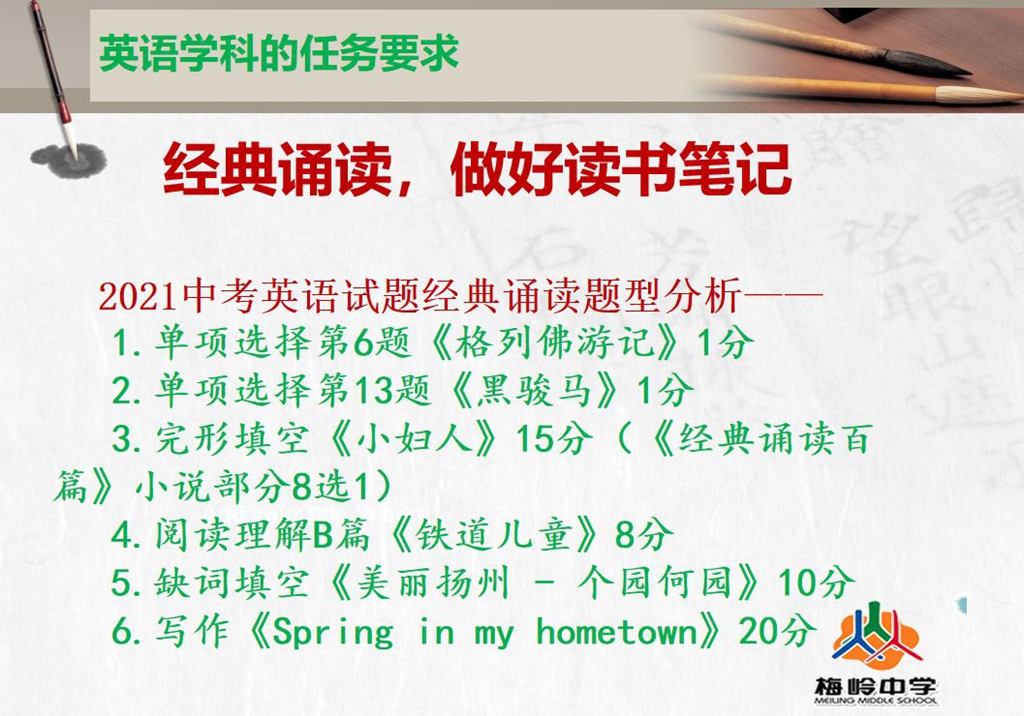 英语学科的任务要求

经典诵读，做好读书笔记

2021中考英语试题经典诵读题型分析——

1.单项选择第6题《格列佛游记》1分

2.单项选择第13题《黑骏马》1分

3.完形填空《小妇人》15分（《经典诵读百篇》小说部分8选1）

4.阅读理解B篇《铁道儿童》8分

5.缺词填空《美丽扬州 - 个园何园》10分

6.写作《Spring in my hometown》20分

梅岭中学
MEILING MIDDLE SCHOOL